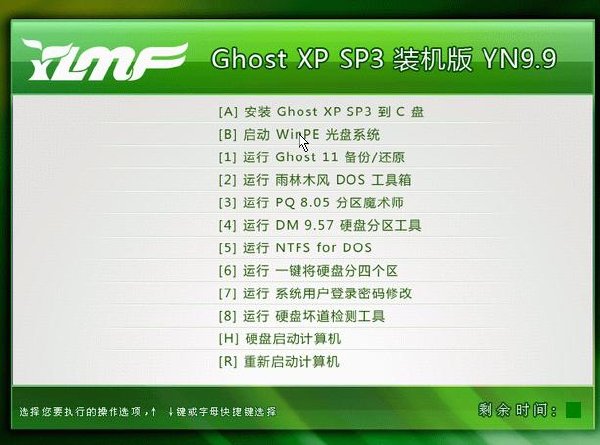 YLMF

Ghost XP SP3 装机版 YN9.9

[A] 安装 Ghost XP SP3 到 C 盘
[B] 启动 WinPE 光盘系统
[1] 运行 Ghost 11 备份/还原
[2] 运行 雨林木风 DOS 工具箱
[3] 运行 PQ 8.05 分区魔术师
[4] 运行 DM 9.57 硬盘分区工具
[5] 运行 NTFS for DOS
[6] 运行 一键将硬盘分四个区
[7] 运行 系统用户登录密码修改
[8] 运行 硬盘坏道检测工具
[H] 硬盘启动计算机
[R] 重新启动计算机

选择您要执行的操作选项，↑ ↓键或字母快捷键选择

剩余时间：